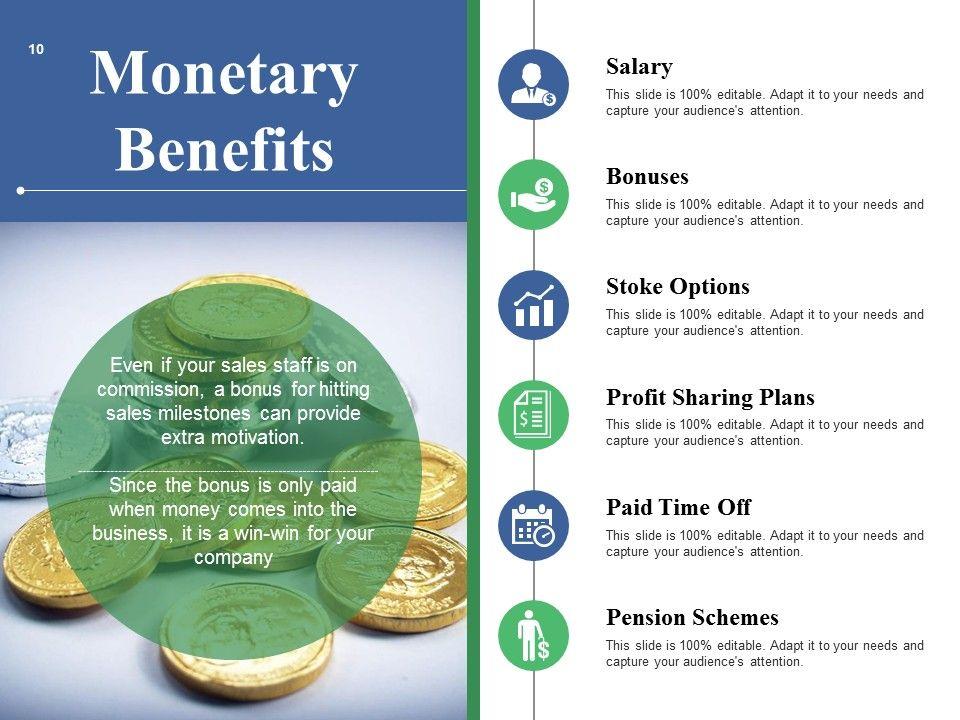 10

Monetary Benefits

Even if your sales staff is on commission, a bonus for hitting sales milestones can provide extra motivation.

Since the bonus is only paid when money comes into the business, it is a win-win for your company

Salary
This slide is 100% editable. Adapt it to your needs and capture your audience's attention.

Bonuses
This slide is 100% editable. Adapt it to your needs and capture your audience's attention.

Stoke Options
This slide is 100% editable. Adapt it to your needs and capture your audience's attention.

Profit Sharing Plans
This slide is 100% editable. Adapt it to your needs and capture your audience's attention.

Paid Time Off
This slide is 100% editable. Adapt it to your needs and capture your audience's attention.

Pension Schemes
This slide is 100% editable. Adapt it to your needs and capture your audience's attention.